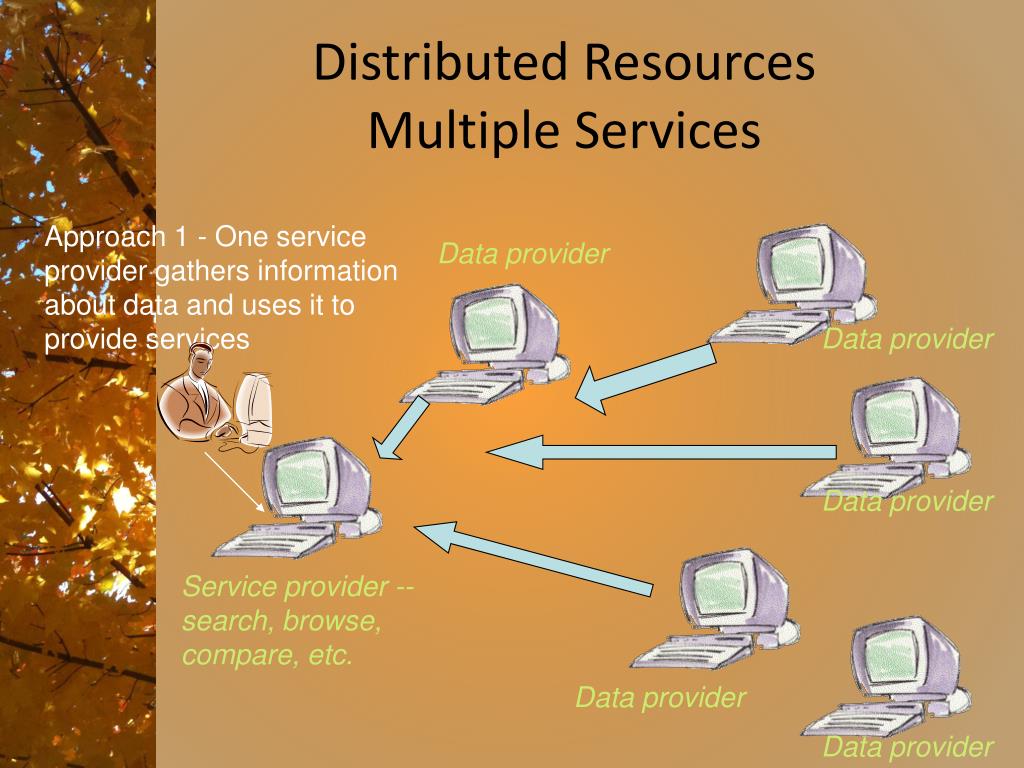 Distributed Resources
Multiple Services

Approach 1 - One service provider gathers information about data and uses it to provide services

Data provider

Data provider

Data provider

Service provider -- search, browse, compare, etc.

Data provider

Data provider